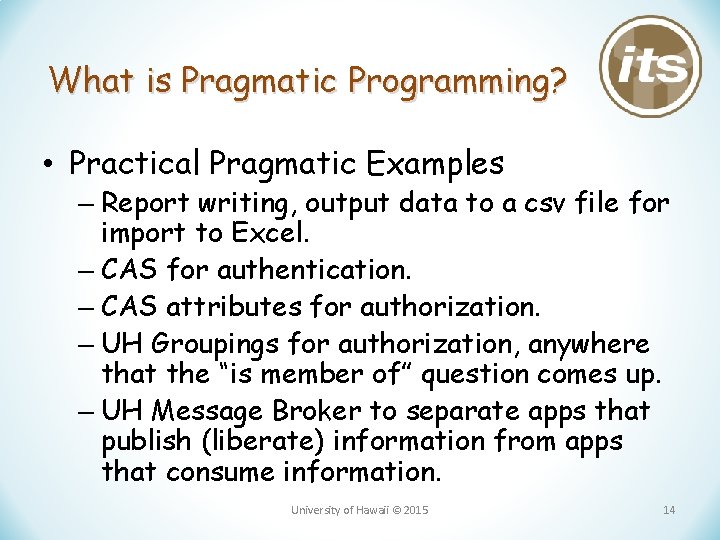 What is Pragmatic Programming?

its

• Practical Pragmatic Examples
– Report writing, output data to a csv file for import to Excel.
– CAS for authentication.
– CAS attributes for authorization.
– UH Groupings for authorization, anywhere that the “is member of” question comes up.
– UH Message Broker to separate apps that publish (liberate) information from apps that consume information.

University of Hawaii © 2015

14